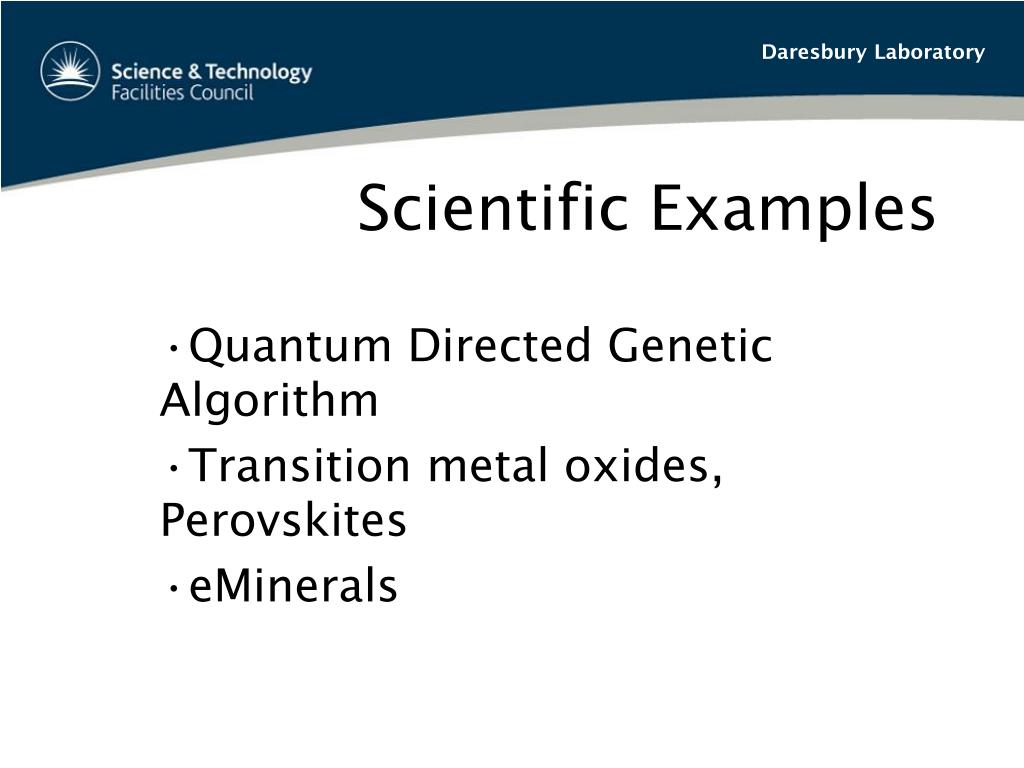 Science & Technology Facilities Council

Daresbury Laboratory

Scientific Examples

•Quantum Directed Genetic Algorithm

•Transition metal oxides, Perovskites

•eMinerals